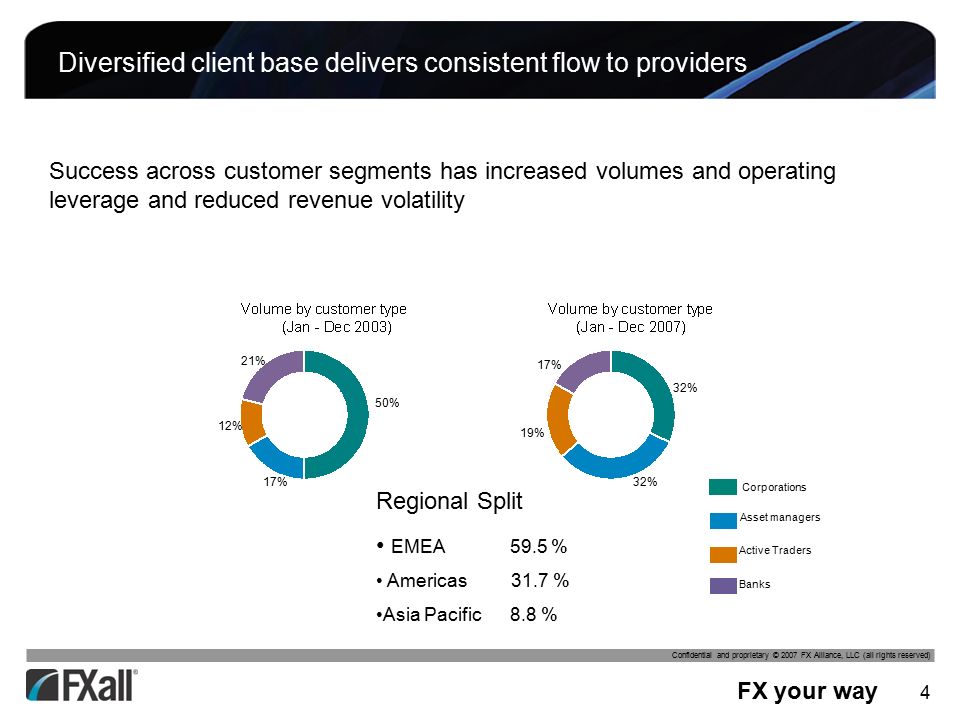 Diversified client base delivers consistent flow to providers

Success across customer segments has increased volumes and operating leverage and reduced revenue volatility

Volume by customer type (Jan - Dec 2003)

21%

50%

12%

17%

Volume by customer type (Jan - Dec 2007)

17%

32%

19%

32%

Corporations

Asset managers

Active Traders

Banks

Regional Split

• EMEA 59.5 %

• Americas 31.7 %

•Asia Pacific 8.8 %

Confidential and proprietary © 2007 FX Alliance, LLC (all rights reserved)

FXall®

FX your way

4